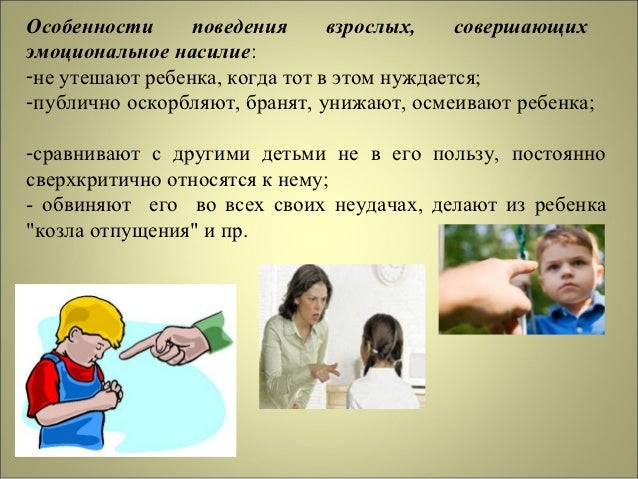 Особенности поведения взрослых, совершающих эмоциональное насилие:
-не утешают ребенка, когда тот в этом нуждается;
-публично оскорбляют, бранят, унижают, осмеивают ребенка;

-сравнивают с другими детьми не в его пользу, постоянно сверхкритично относятся к нему;
- обвиняют его во всех своих неудачах, делают из ребенка "козла отпущения" и пр.